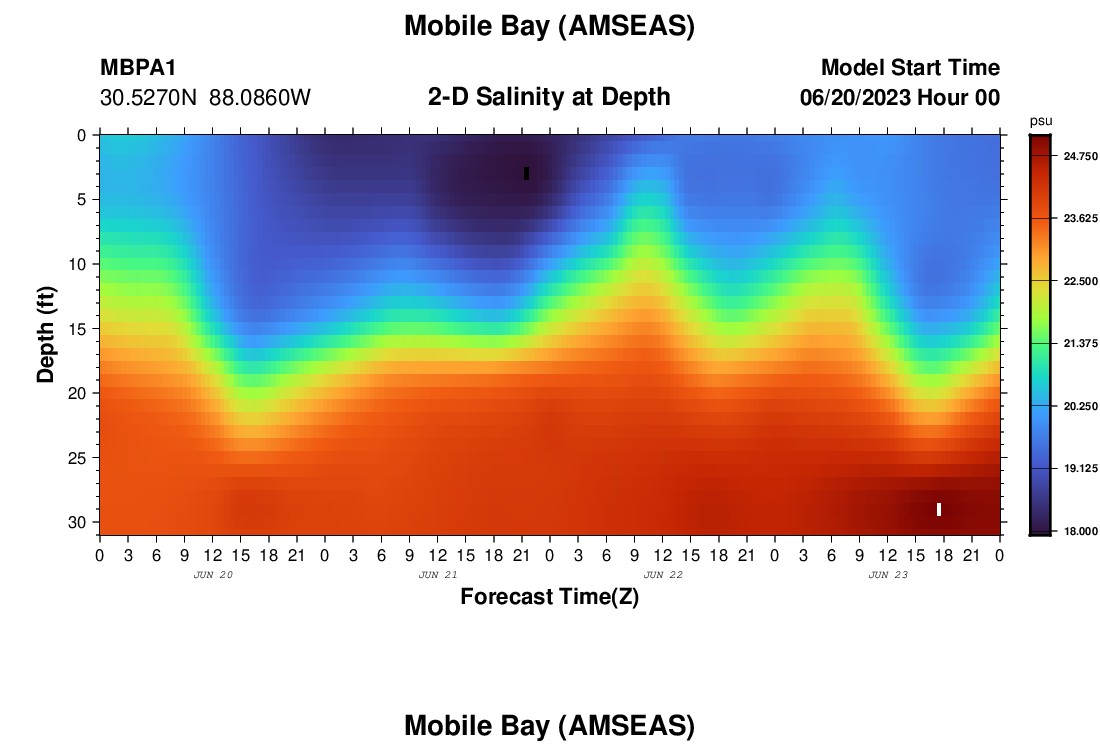 Mobile Bay (AMSEAS)

MBPA1
30.5270N 88.0860W

2-D Salinity at Depth

Model Start Time
06/20/2023 Hour 00

psu
24.750
23.625
22.500
21.375
20.250
19.125
18.000

Depth (ft)
0
5
10
15
20
25
30

0 3 6 9 12 15 18 21 0 3 6 9 12 15 18 21 0 3 6 9 12 15 18 21 0 3 6 9 12 15 18 21 0
JUN 20
JUN 21
JUN 22
JUN 23

Forecast Time(Z)

Mobile Bay (AMSEAS)